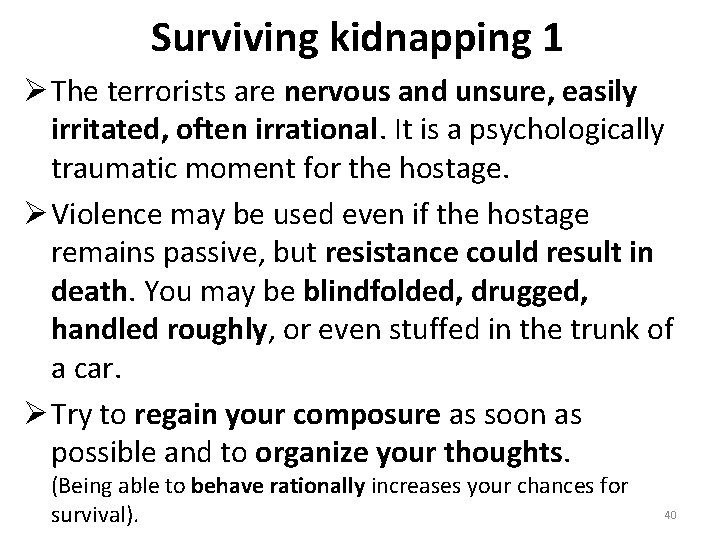 Surviving kidnapping 1

➢ The terrorists are nervous and unsure, easily irritated, often irrational. It is a psychologically traumatic moment for the hostage.

➢ Violence may be used even if the hostage remains passive, but resistance could result in death. You may be blindfolded, drugged, handled roughly, or even stuffed in the trunk of a car.

➢ Try to regain your composure as soon as possible and to organize your thoughts. (Being able to behave rationally increases your chances for survival).

40